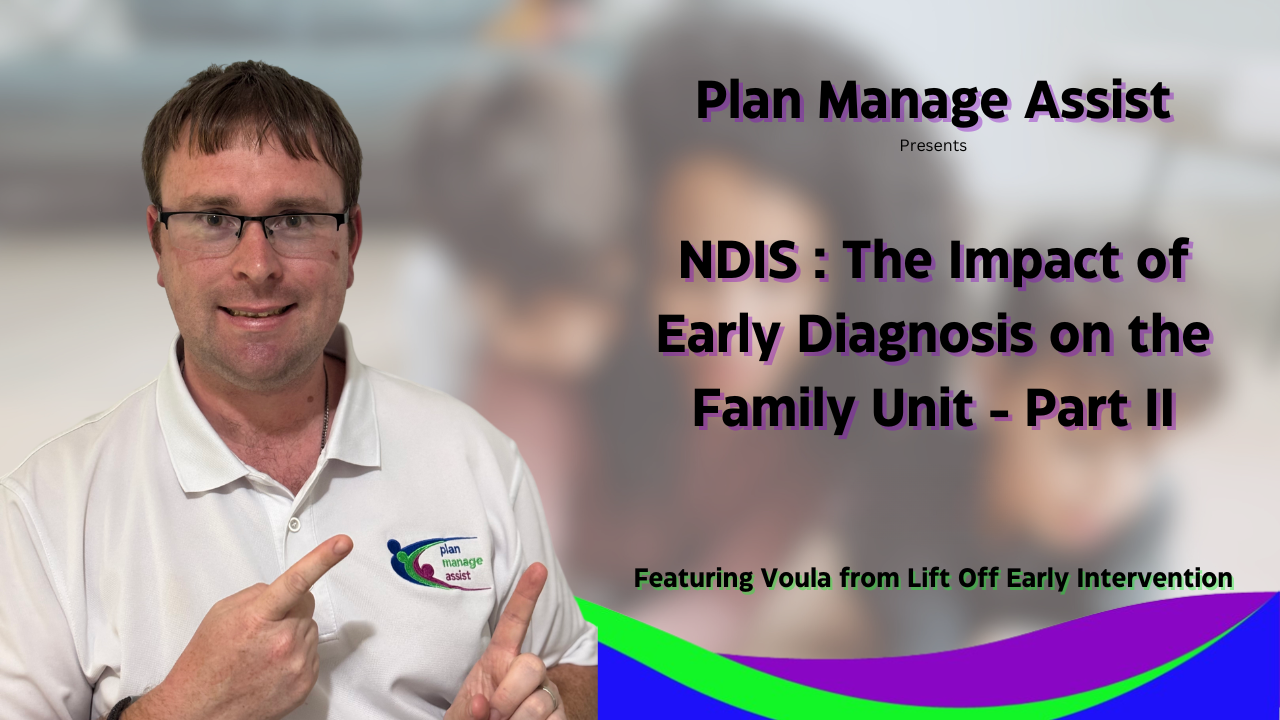 Plan Manage Assist
Presents

NDIS : The Impact of Early Diagnosis on the Family Unit - Part II

plan manage assist

Featuring Voula from Lift Off Early Intervention